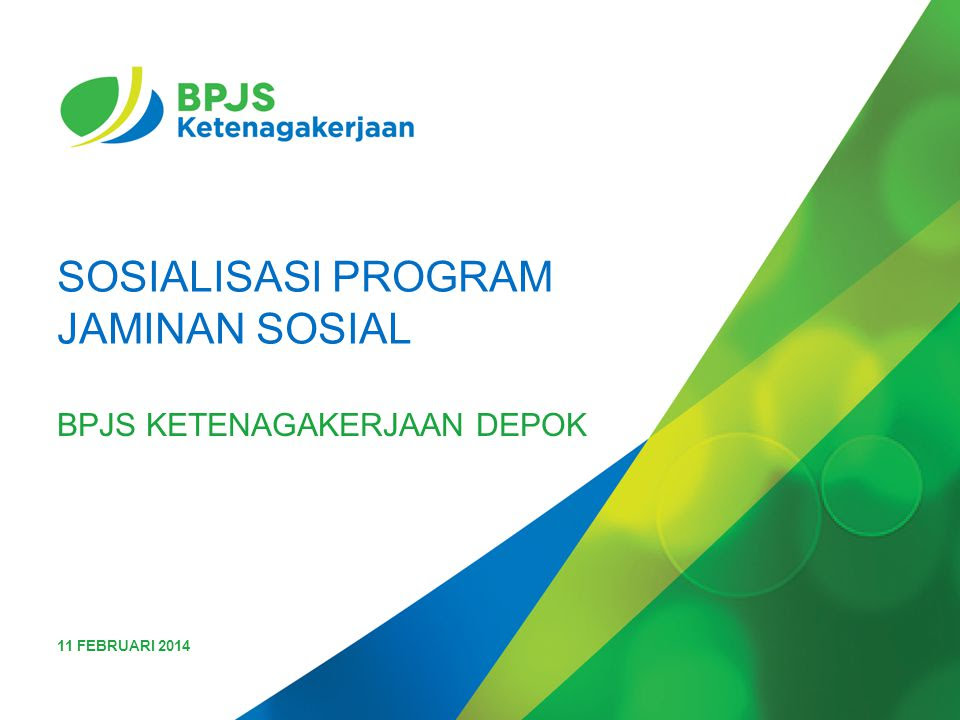 BPJS
Ketenagakerjaan

SOSIALISASI PROGRAM JAMINAN SOSIAL

BPJS KETENAGAKERJAAN DEPOK

11 FEBRUARI 2014